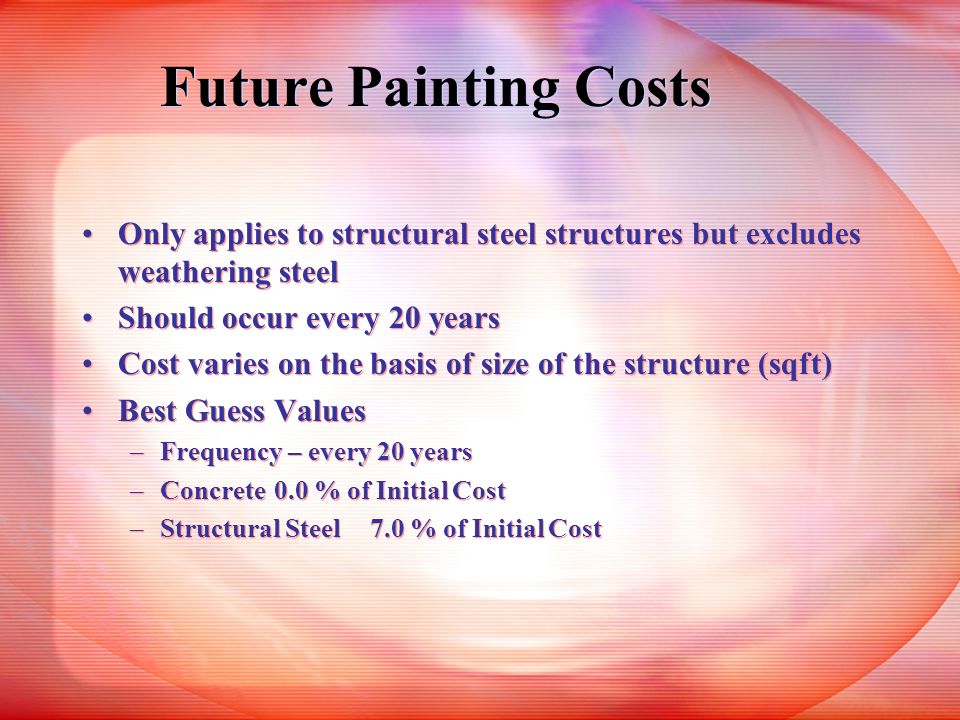 Future Painting Costs

• Only applies to structural steel structures but excludes weathering steel
• Should occur every 20 years
• Cost varies on the basis of size of the structure (sqft)
• Best Guess Values
– Frequency – every 20 years
– Concrete 0.0 % of Initial Cost
– Structural Steel 7.0 % of Initial Cost